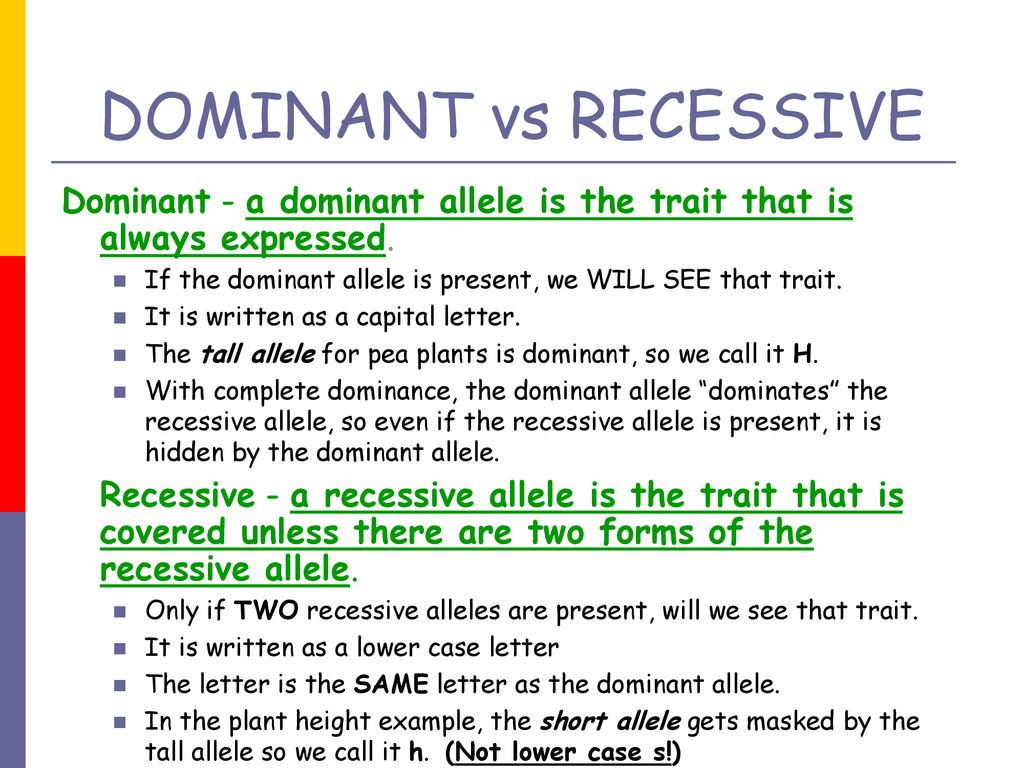 DOMINANT vs RECESSIVE

Dominant - a dominant allele is the trait that is always expressed.

If the dominant allele is present, we WILL SEE that trait.

It is written as a capital letter.

The tall allele for pea plants is dominant, so we call it H.

With complete dominance, the dominant allele “dominates” the recessive allele, so even if the recessive allele is present, it is hidden by the dominant allele.

Recessive - a recessive allele is the trait that is covered unless there are two forms of the recessive allele.

Only if TWO recessive alleles are present, will we see that trait.

It is written as a lower case letter

The letter is the SAME letter as the dominant allele.

In the plant height example, the short allele gets masked by the tall allele so we call it h. (Not lower case s!)